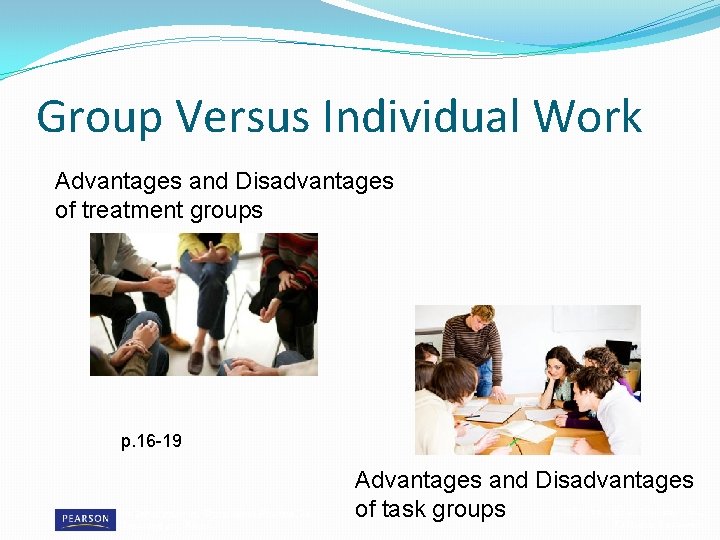 Group Versus Individual Work

Advantages and Disadvantages of treatment groups

p.16-19

Advantages and Disadvantages of task groups

PEARSON